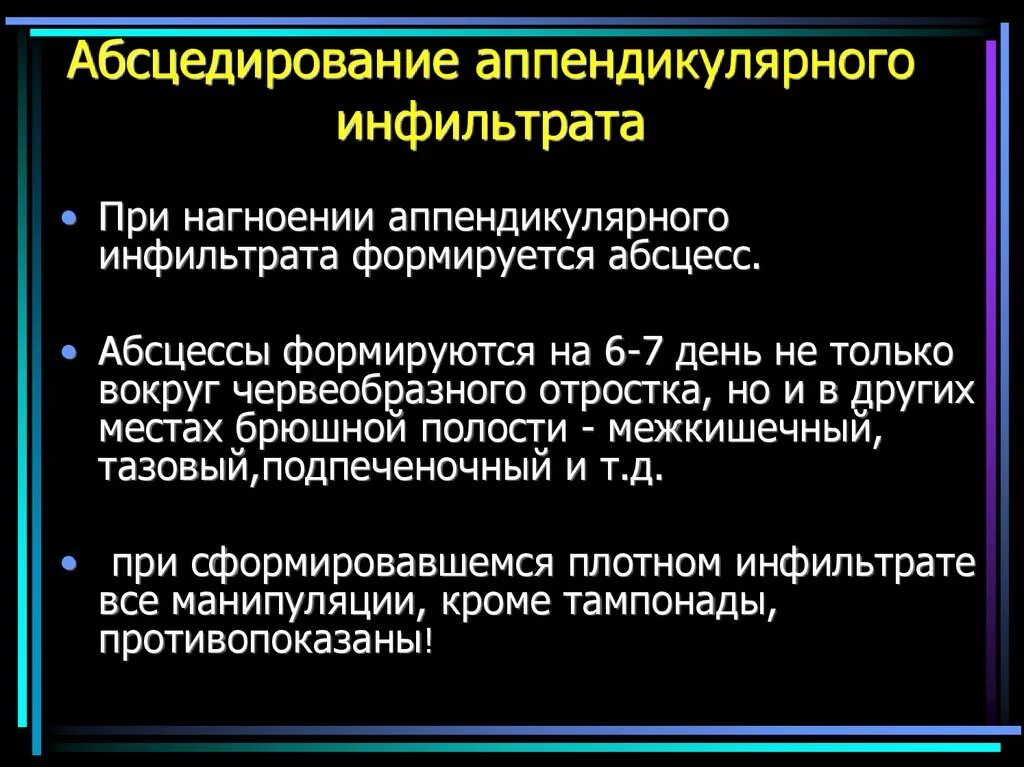 Абсцедирование аппендикулярного инфильтрата

• При нагноении аппендикулярного инфильтрата формируется абсцесс.

• Абсцессы формируются на 6-7 день не только вокруг червеобразного отростка, но и в других местах брюшной полости - межкишечный, тазовый,подпеченочный и т.д.

• при сформировавшемся плотном инфильтрате все манипуляции, кроме тампонады, противопоказаны!